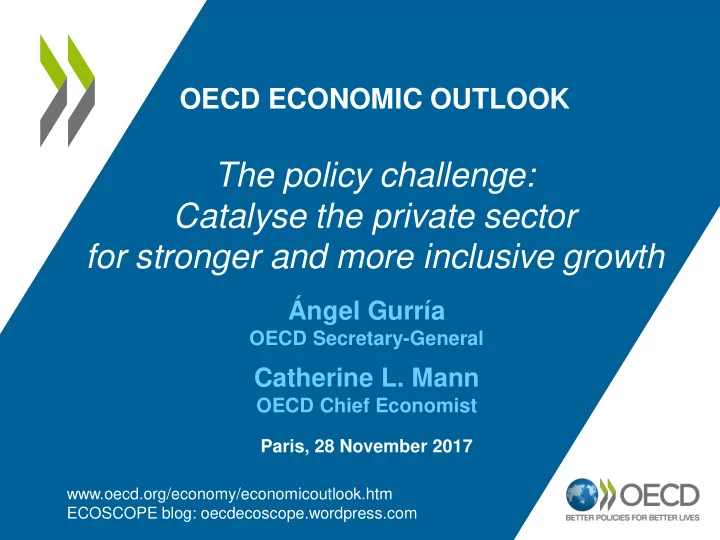 OECD ECONOMIC OUTLOOK

The policy challenge:
Catalyse the private sector
for stronger and more inclusive growth

Ángel Gurría
OECD Secretary-General

Catherine L. Mann
OECD Chief Economist

Paris, 28 November 2017

www.oecd.org/economy/economicoutlook.htm
ECOSCOPE blog: oecdecoscope.wordpress.com

OECD
BETTER POLICIES FOR BETTER LIVES